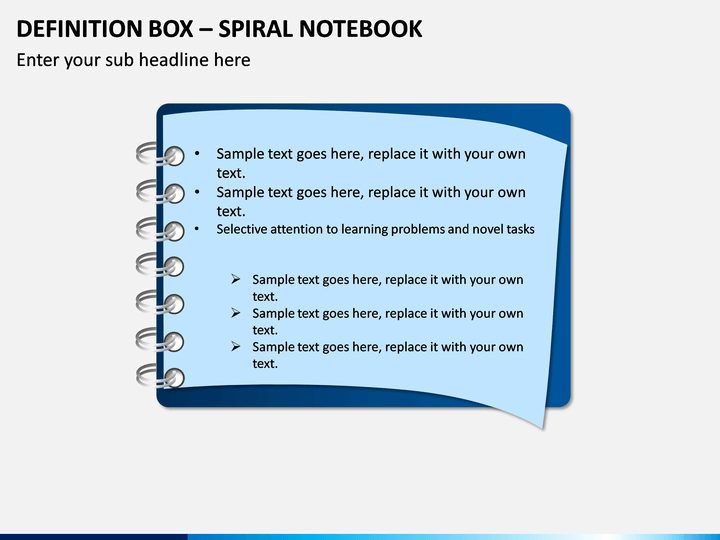 DEFINITION BOX – SPIRAL NOTEBOOK

Enter your sub headline here

• Sample text goes here, replace it with your own text.
• Sample text goes here, replace it with your own text.
• Selective attention to learning problems and novel tasks

➢ Sample text goes here, replace it with your own text.
➢ Sample text goes here, replace it with your own text.
➢ Sample text goes here, replace it with your own text.